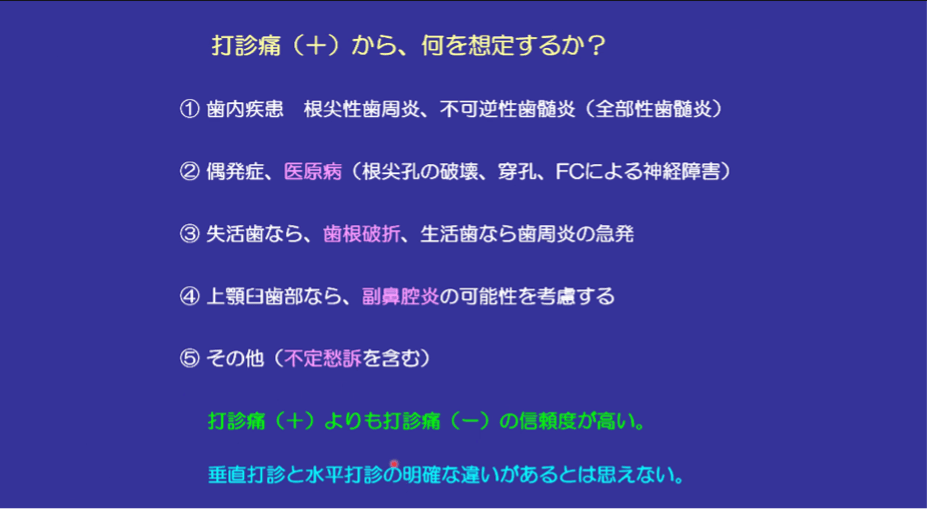 打診痛（＋）から、何を想定するか？

① 歯内疾患　根尖性歯周炎、不可逆性歯髄炎（全部性歯髄炎）

② 偶発症、医原病（根尖孔の破壊、穿孔、FCによる神経障害）

③ 失活歯なら、歯根破折、生活歯なら歯周炎の急発

④ 上顎臼歯部なら、副鼻腔炎の可能性を考慮する

⑤ その他（不定愁訴を含む）

打診痛（＋）よりも打診痛（－）の信頼度が高い。

垂直打診と水平打診の明確な違いがあるとは思えない。